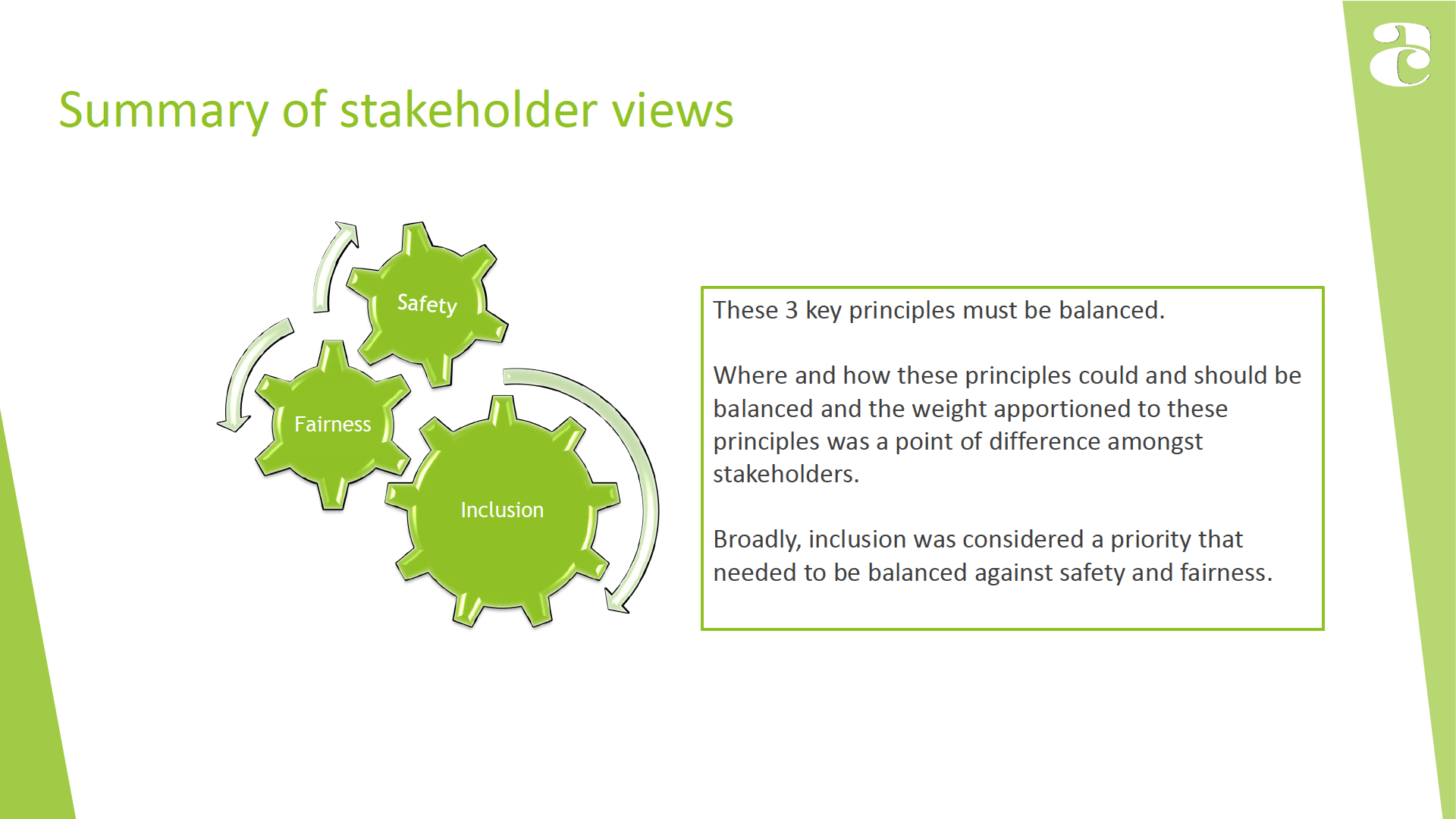 Summary of stakeholder views

Safety

Fairness

Inclusion

These 3 key principles must be balanced.

Where and how these principles could and should be balanced and the weight apportioned to these principles was a point of difference amongst stakeholders.

Broadly, inclusion was considered a priority that needed to be balanced against safety and fairness.